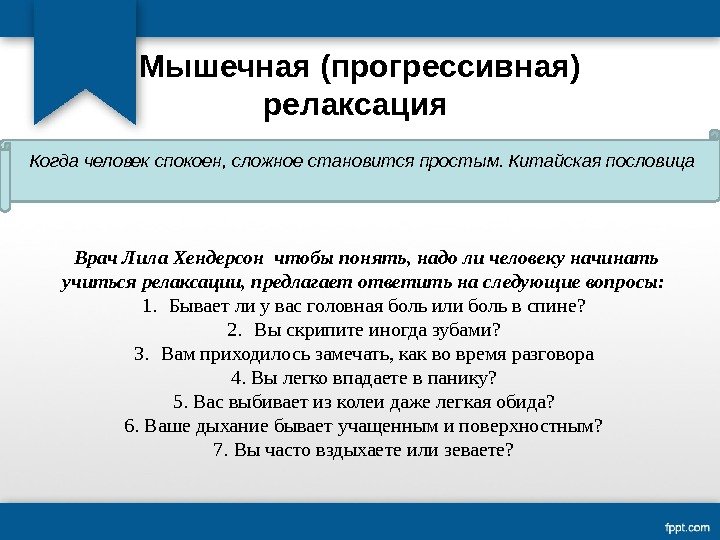 Мышечная (прогрессивная) релаксация

Когда человек спокоен, сложное становится простым. Китайская пословица

Врач Лила Хендерсон чтобы понять, надо ли человеку начинать учиться релаксации, предлагает ответить на следующие вопросы:

1. Бывает ли у вас головная боль или боль в спине?
2. Вы скрипите иногда зубами?
3. Вам приходилось замечать, как во время разговора
4. Вы легко впадаете в панику?
5. Вас выбивает из колеи даже легкая обида?
6. Ваше дыхание бывает учащенным и поверхностным?
7. Вы часто вздыхаете или зеваете?

fppt.com